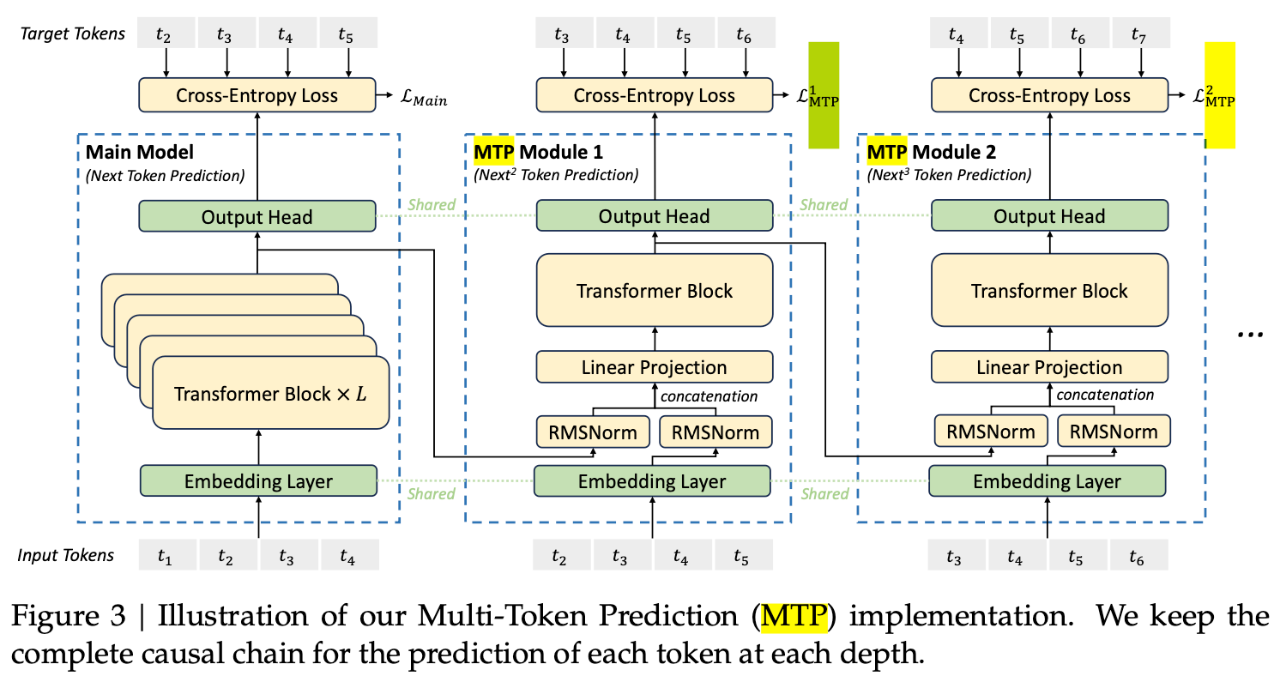 Target Tokens $t_2$ $t_3$ $t_4$ $t_5$

Cross-Entropy Loss $\mathcal{L}_{Main}$

Main Model
(Next Token Prediction)

Output Head

Transformer Block $\times L$

Embedding Layer

Input Tokens $t_1$ $t_2$ $t_3$ $t_4$

Shared

Shared

$t_3$ $t_4$ $t_5$ $t_6$

Cross-Entropy Loss $\mathcal{L}^1_{\text{MTP}}$

MTP Module 1
(Next$^2$ Token Prediction)

Output Head

Transformer Block

Linear Projection

concatenation

RMSNorm RMSNorm

Embedding Layer

$t_2$ $t_3$ $t_4$ $t_5$

Shared

Shared

$t_4$ $t_5$ $t_6$ $t_7$

Cross-Entropy Loss $\mathcal{L}^2_{\text{MTP}}$

MTP Module 2
(Next$^3$ Token Prediction)

Output Head

Transformer Block

Linear Projection

concatenation

RMSNorm RMSNorm

Embedding Layer

$t_3$ $t_4$ $t_5$ $t_6$

...

Figure 3 | Illustration of our Multi-Token Prediction (MTP) implementation. We keep the complete causal chain for the prediction of each token at each depth.